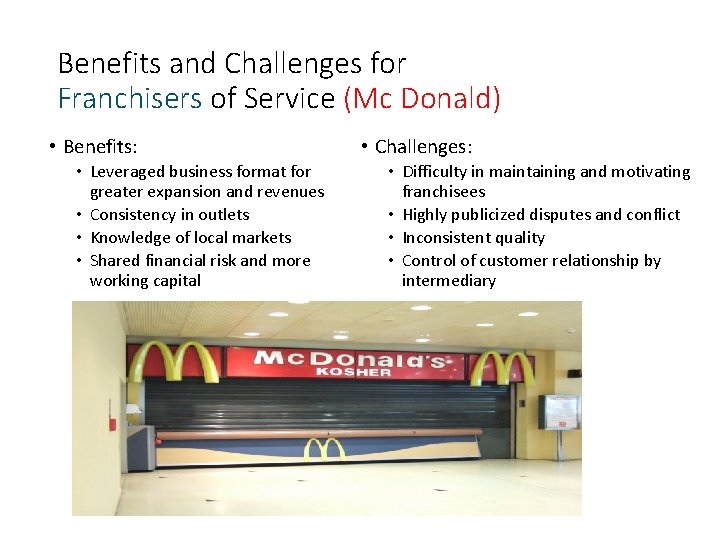 Benefits and Challenges for Franchisers of Service (Mc Donald)

• Benefits:
  • Leveraged business format for greater expansion and revenues
  • Consistency in outlets
  • Knowledge of local markets
  • Shared financial risk and more working capital

• Challenges:
  • Difficulty in maintaining and motivating franchisees
  • Highly publicized disputes and conflict
  • Inconsistent quality
  • Control of customer relationship by intermediary

McDonald's
KOSHER